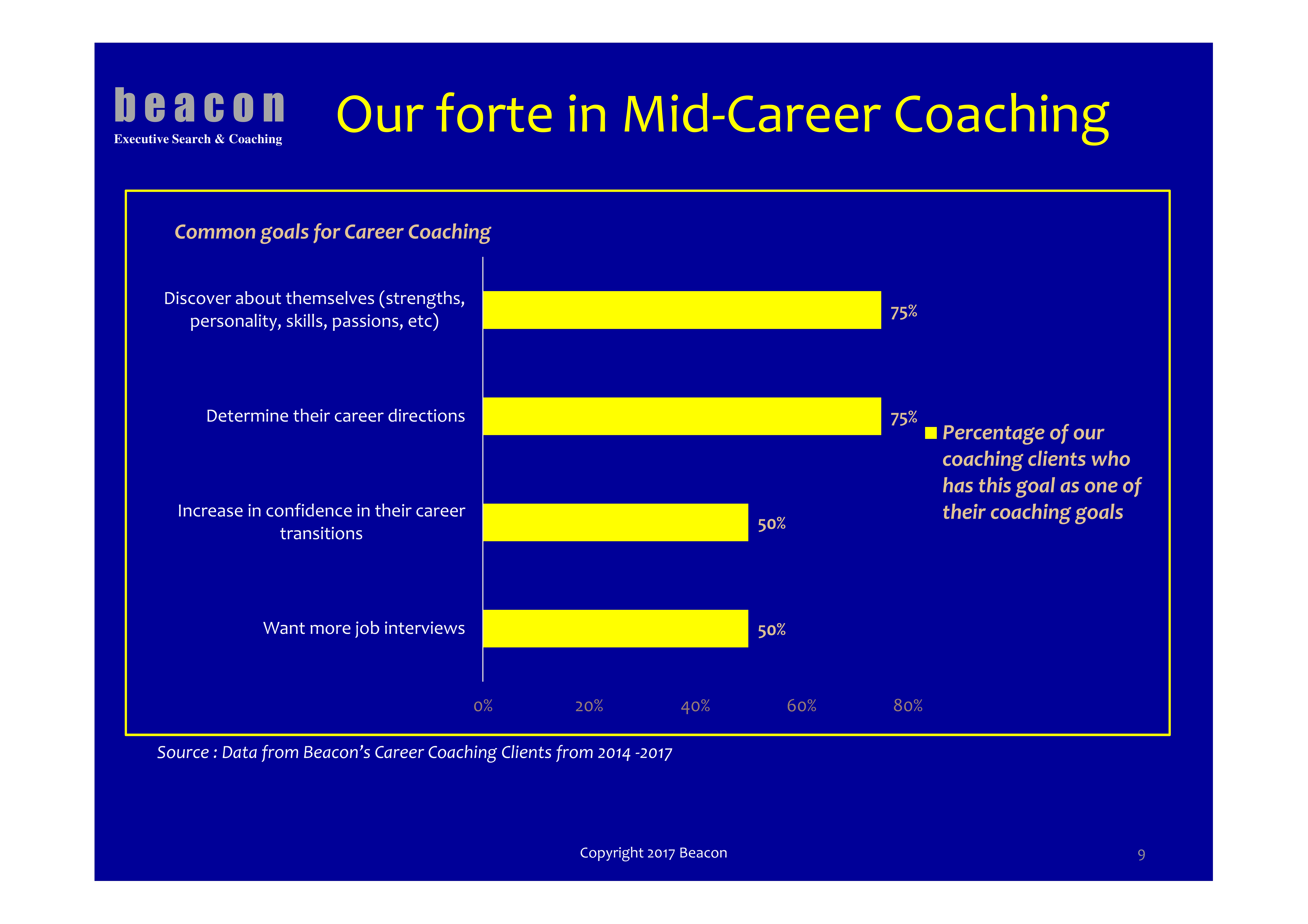 beacon
Executive Search & Coaching

Our forte in Mid-Career Coaching

Common goals for Career Coaching

Discover about themselves (strengths, personality, skills, passions, etc)
75%

Determine their career directions
75%

Increase in confidence in their career transitions
50%

Want more job interviews
50%

0% 20% 40% 60% 80%

Percentage of our coaching clients who has this goal as one of their coaching goals

Source : Data from Beacon's Career Coaching Clients from 2014 -2017

Copyright 2017 Beacon

9